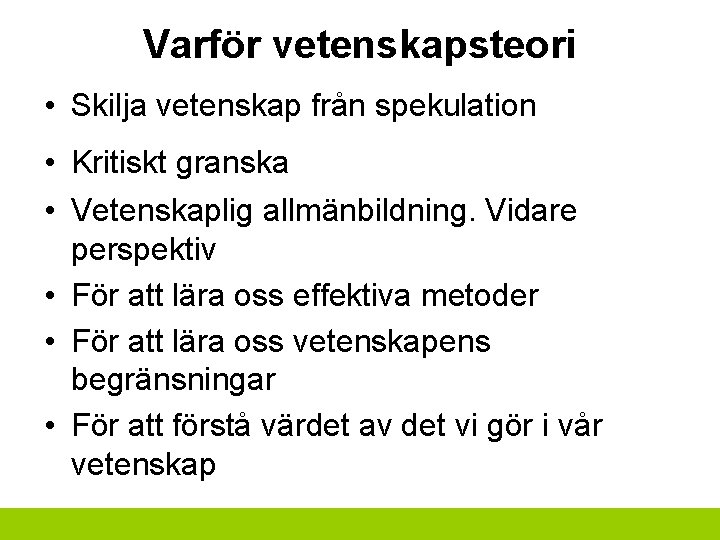 Varför vetenskapsteori

• Skilja vetenskap från spekulation
• Kritiskt granska
• Vetenskaplig allmänbildning. Vidare perspektiv
• För att lära oss effektiva metoder
• För att lära oss vetenskapens begränsningar
• För att förstå värdet av det vi gör i vår vetenskap